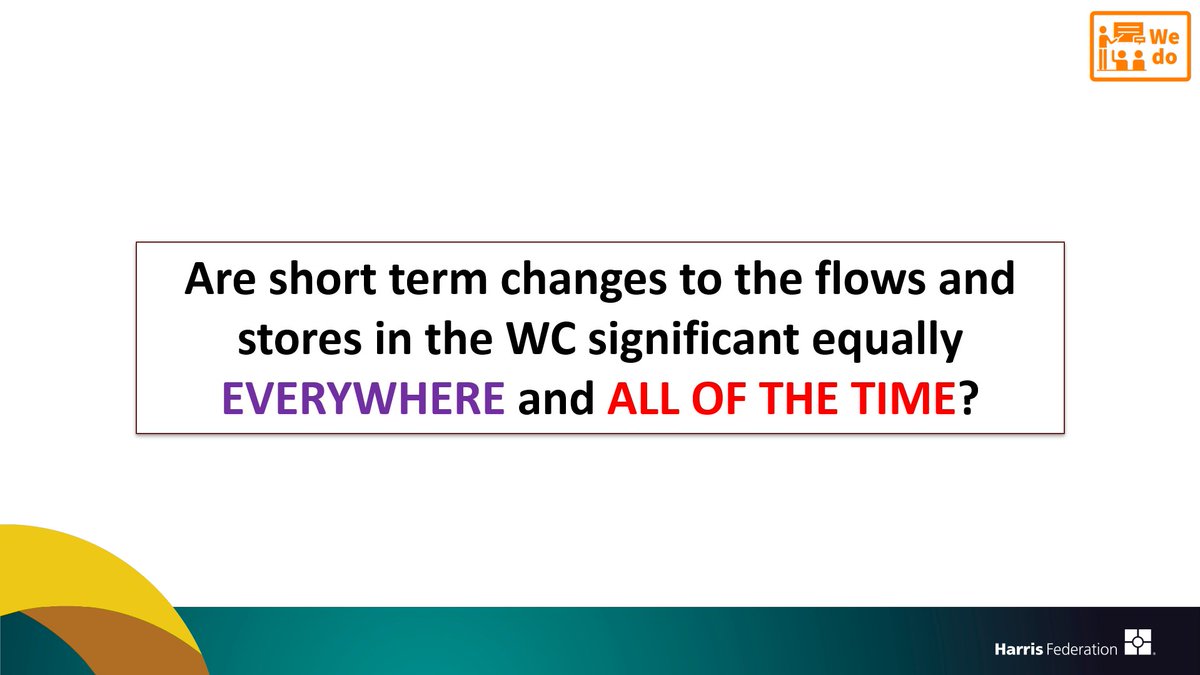 We do

Are short term changes to the flows and stores in the WC significant equally EVERYWHERE and ALL OF THE TIME?

Harris Federation